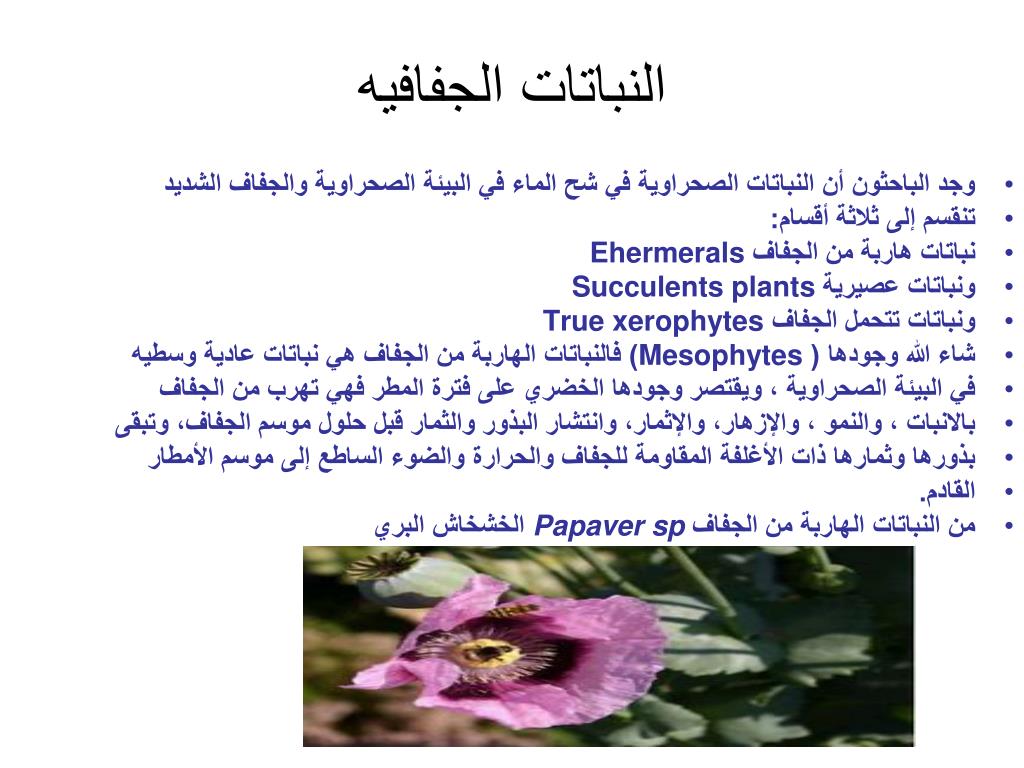 النباتات الجفافيه

• وجد الباحثون أن النباتات الصحراوية في شح الماء في البيئة الصحراوية والجفاف الشديد
• تنقسم إلى ثلاثة أقسام:
• نباتات هاربة من الجفاف Ehermerals
• ونباتات عصيرية Succulents plants
• ونباتات تتحمل الجفاف True xerophytes
• شاء الله وجودها ( Mesophytes) فالنباتات الهاربة من الجفاف هي نباتات عادية وسطيه
• في البيئة الصحراوية ، ويقتصر وجودها الخضري على فترة المطر فهي تهرب من الجفاف
• بالانبات ، والنمو ، والإزهار، والإثمار، وانتشار البذور والثمار قبل حلول موسم الجفاف، وتبقى
• بذورها وثمارها ذات الأغلفة المقاومة للجفاف والحرارة والضوء الساطع إلى موسم الأمطار
• القادم.
• من النباتات الهاربة من الجفاف Papaver sp الخشخاش البري